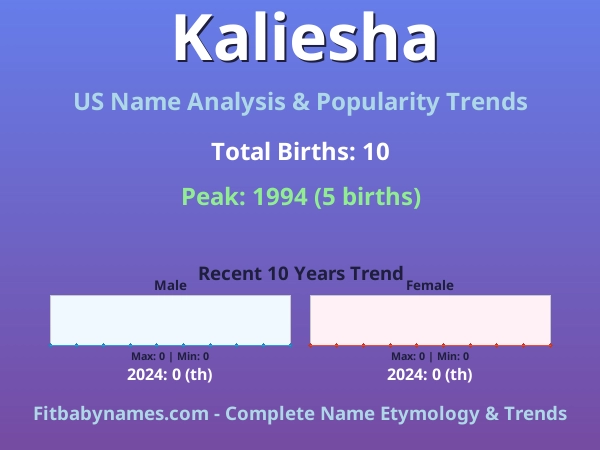 Kaliesha

US Name Analysis & Popularity Trends

Total Births: 10

Peak: 1994 (5 births)

Recent 10 Years Trend

Male

Max: 0 | Min: 0

2024: 0 (th)

Female

Max: 0 | Min: 0

2024: 0 (th)

Fitbabynames.com - Complete Name Etymology & Trends